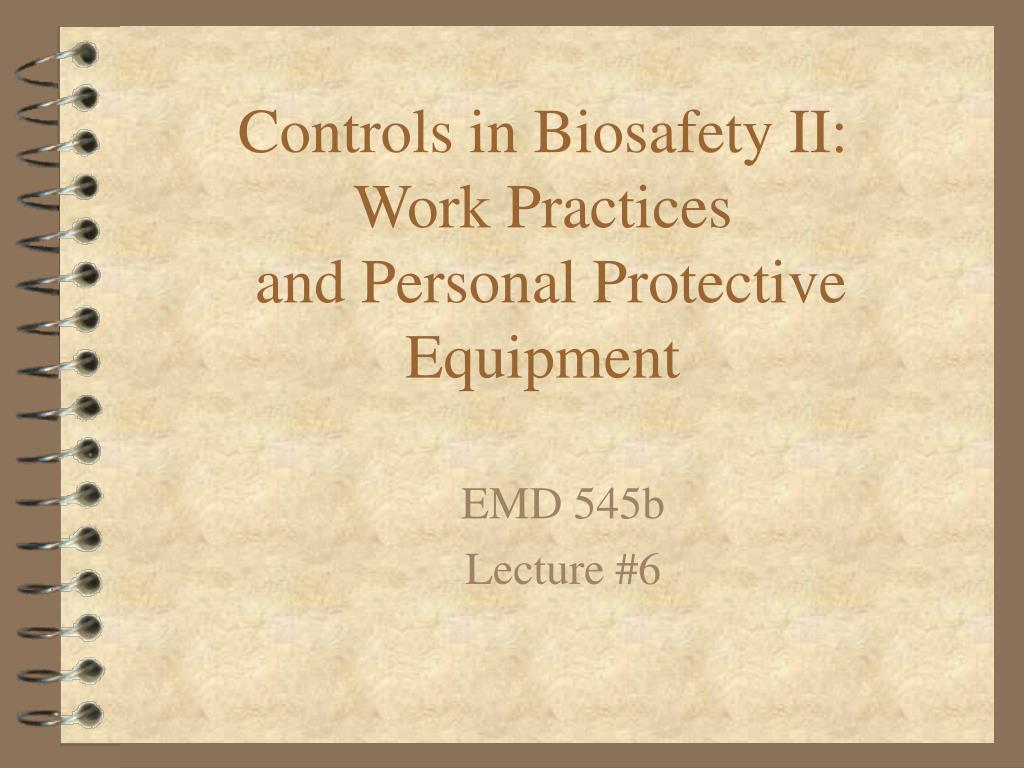 Controls in Biosafety II: Work Practices and Personal Protective Equipment

EMD 545b

Lecture #6